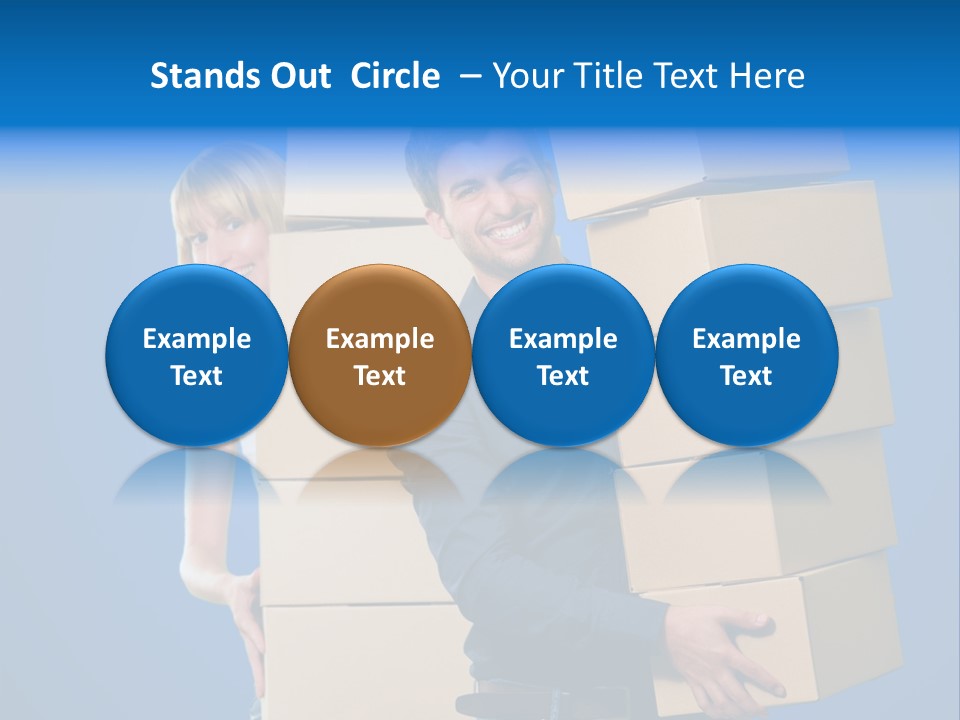 Stands Out Circle – Your Title Text Here

Example Text

Example Text

Example Text

Example Text